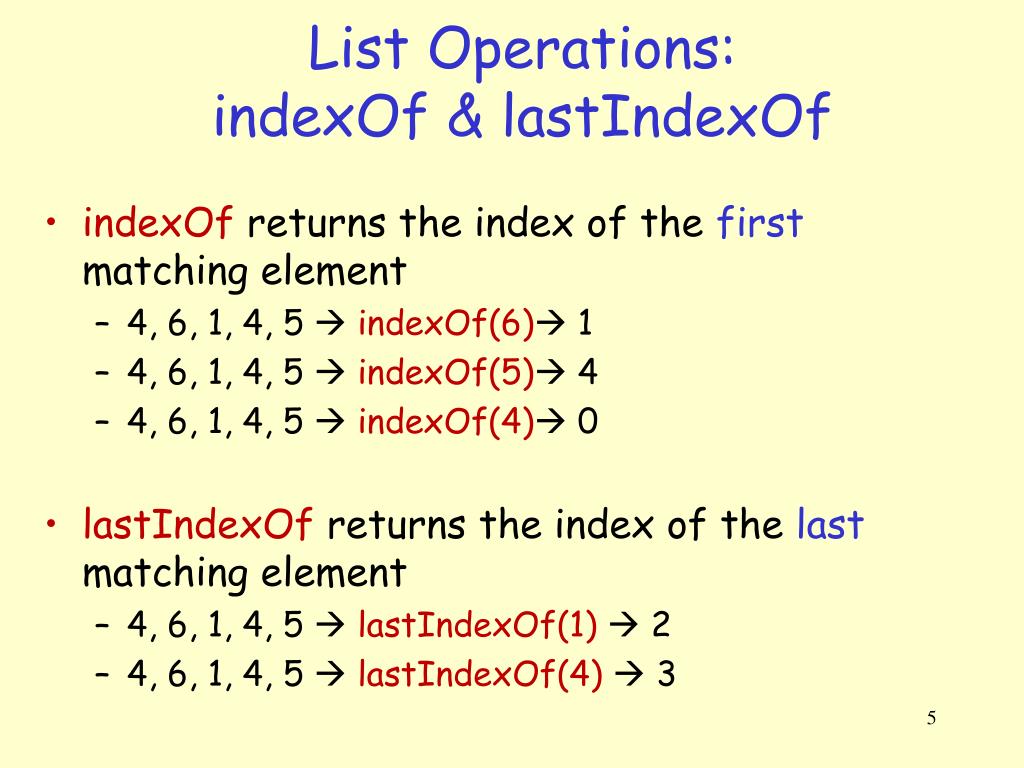 List Operations:
indexOf & lastIndexOf

• indexOf returns the index of the first matching element
– 4, 6, 1, 4, 5 → indexOf(6)→ 1
– 4, 6, 1, 4, 5 → indexOf(5)→ 4
– 4, 6, 1, 4, 5 → indexOf(4)→ 0

• lastIndexOf returns the index of the last matching element
– 4, 6, 1, 4, 5 → lastIndexOf(1) → 2
– 4, 6, 1, 4, 5 → lastIndexOf(4) → 3

5